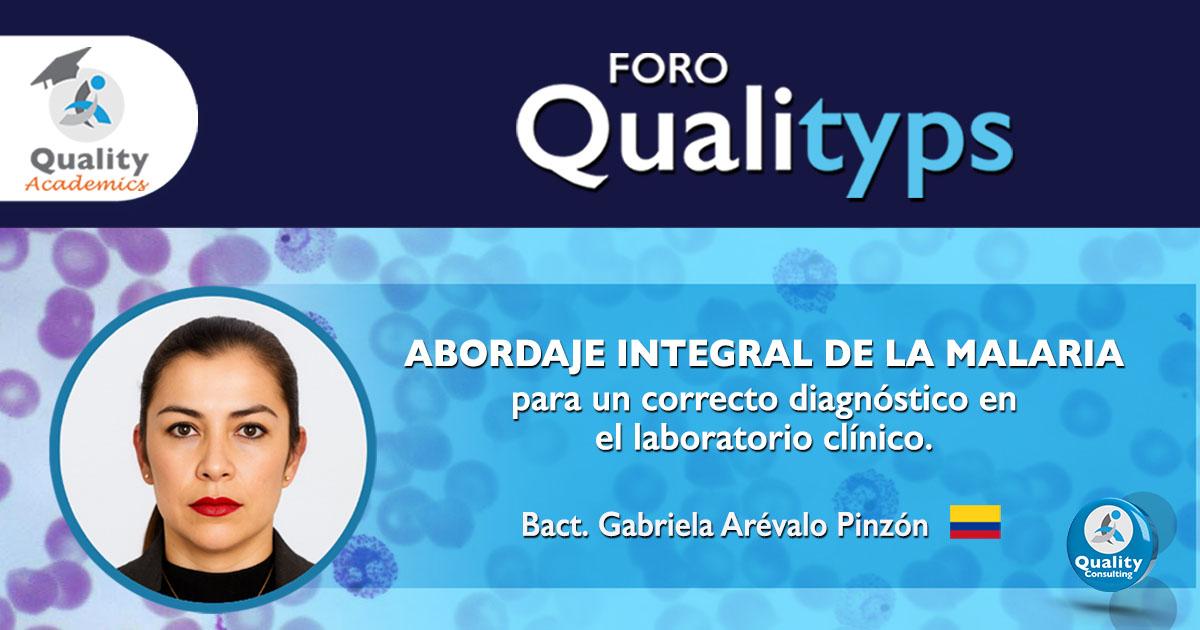 Quality Academics

FORO Qualityps

ABORDAJE INTEGRAL DE LA MALARIA para un correcto diagnóstico en el laboratorio clínico.

Bact. Gabriela Arévalo Pinzón

Quality Consulting